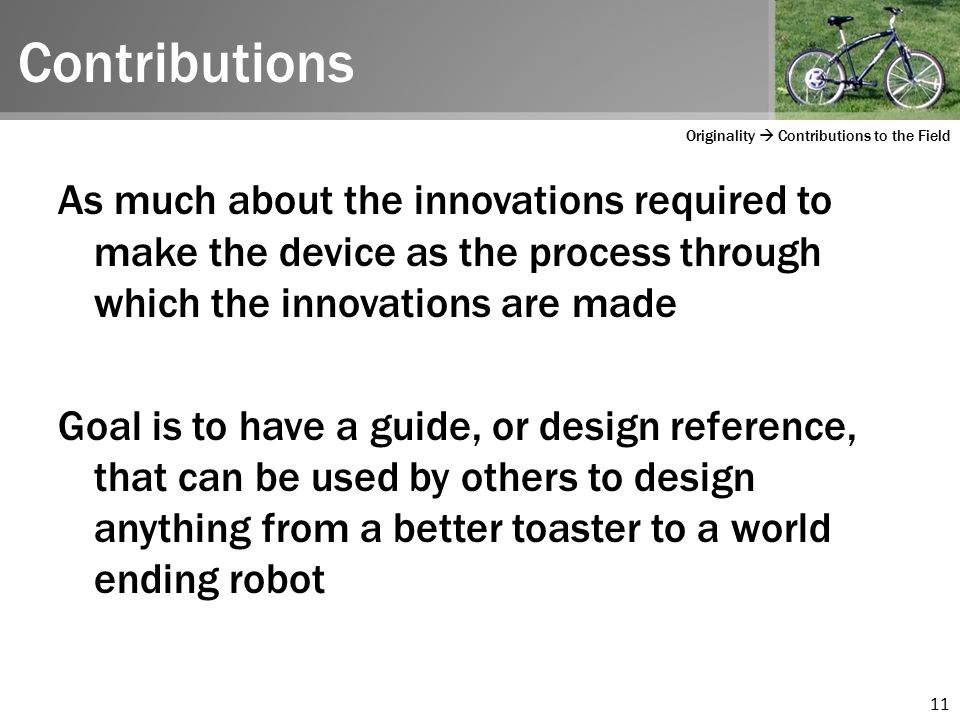 Contributions

Originality → Contributions to the Field

As much about the innovations required to make the device as the process through which the innovations are made

Goal is to have a guide, or design reference, that can be used by others to design anything from a better toaster to a world ending robot

11